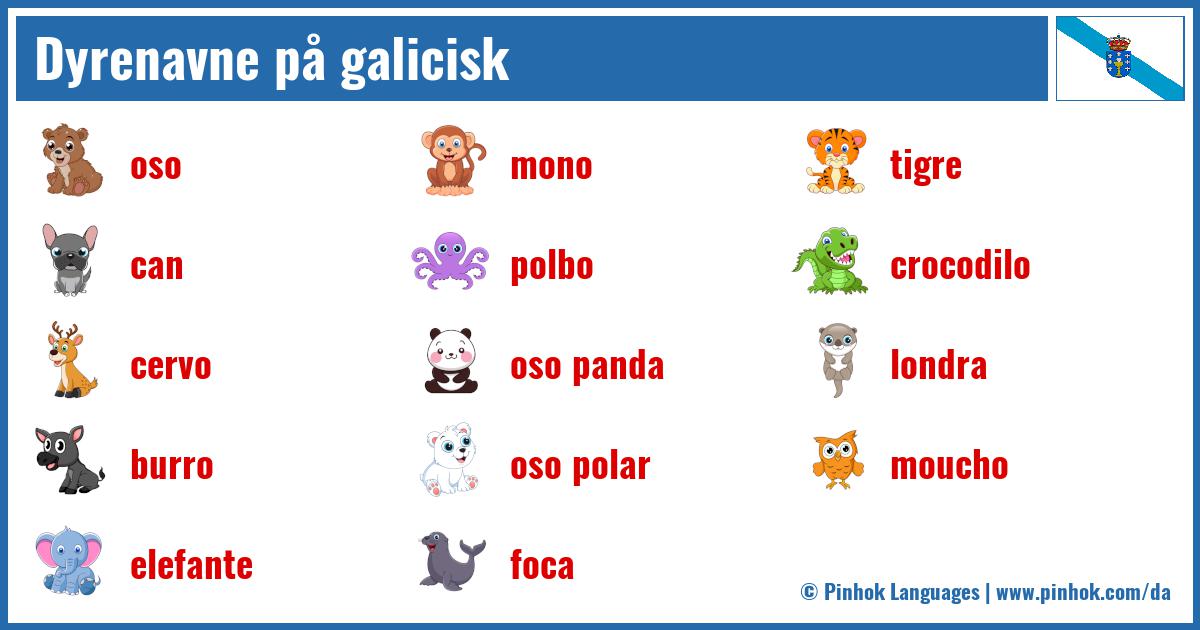 Dyrenavne på galicisk

oso

can

cervo

burro

elefante

mono

polbo

oso panda

oso polar

foca

tigre

crocodilo

londra

moucho

© Pinhok Languages | www.pinhok.com/da